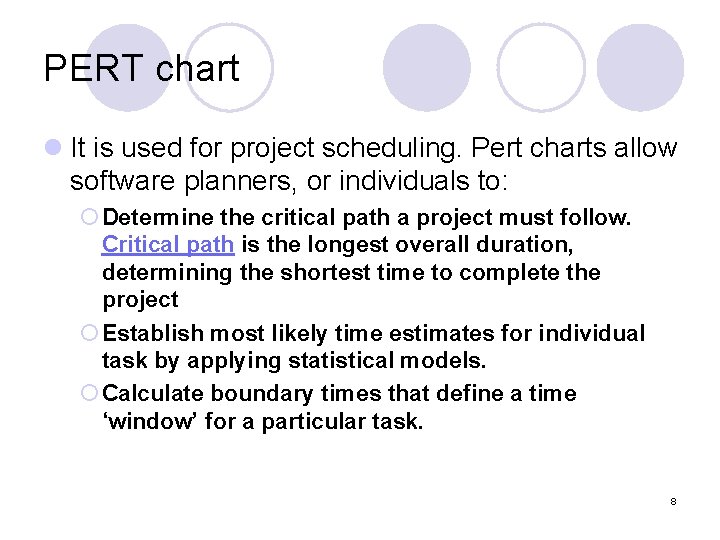 PERT chart

It is used for project scheduling. Pert charts allow software planners, or individuals to:

Determine the critical path a project must follow. Critical path is the longest overall duration, determining the shortest time to complete the project

Establish most likely time estimates for individual task by applying statistical models.

Calculate boundary times that define a time ‘window’ for a particular task.

8